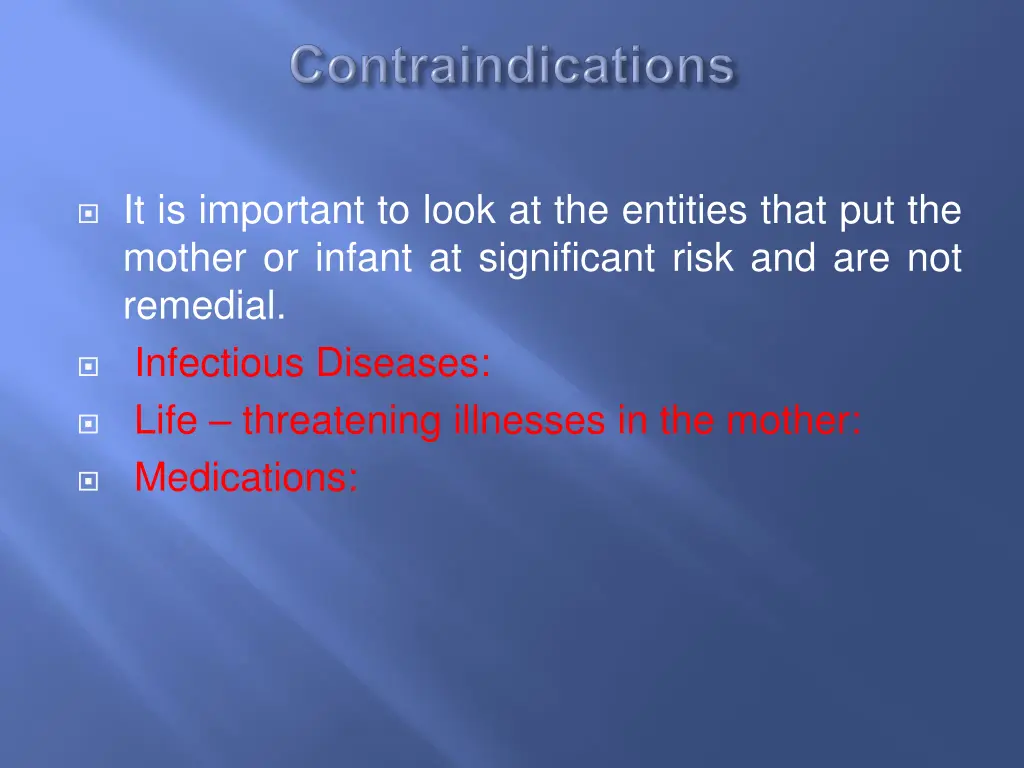 Contraindications

It is important to look at the entities that put the mother or infant at significant risk and are not remedial.

Infectious Diseases:

Life – threatening illnesses in the mother:

Medications: